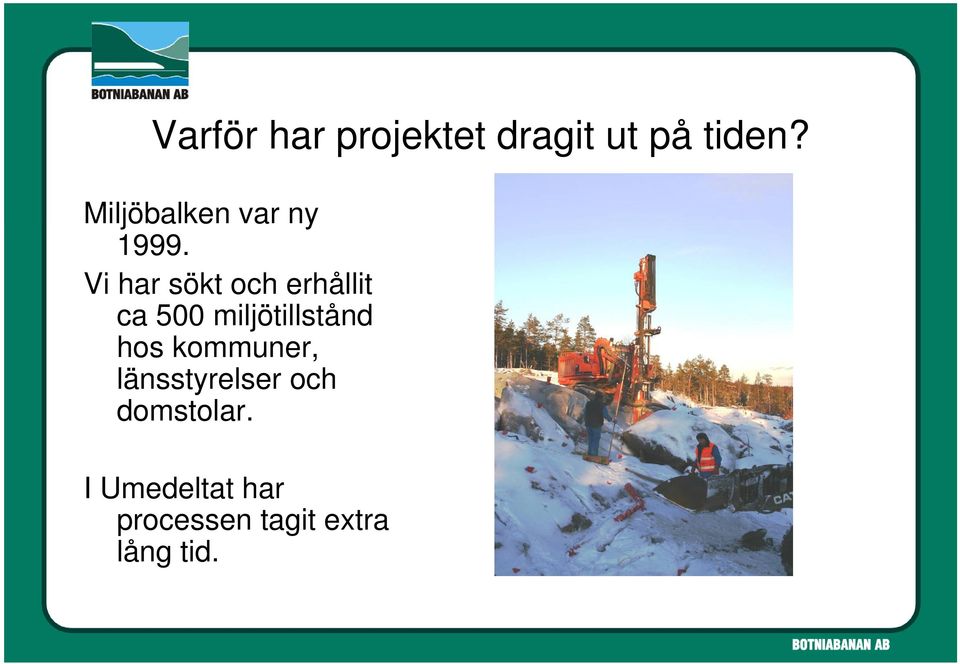 BOTNIABANAN AB

Varför har projektet dragit ut på tiden?

Miljöbalken var ny 1999.

Vi har sökt och erhållit ca 500 miljötillstånd hos kommuner, länsstyrelser och domstolar.

I Umedeltat har processen tagit extra lång tid.

CAT

BOTNIABANAN AB